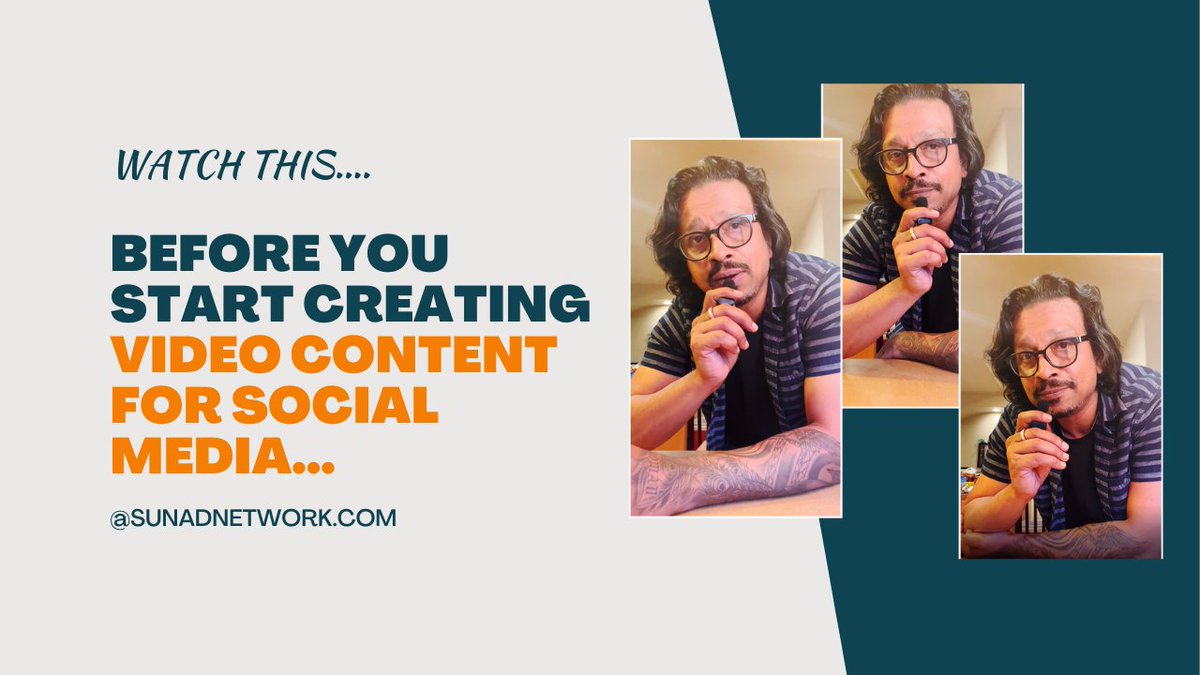 WATCH THIS....

BEFORE YOU START CREATING VIDEO CONTENT FOR SOCIAL MEDIA...

@SUNADNETWORK.COM